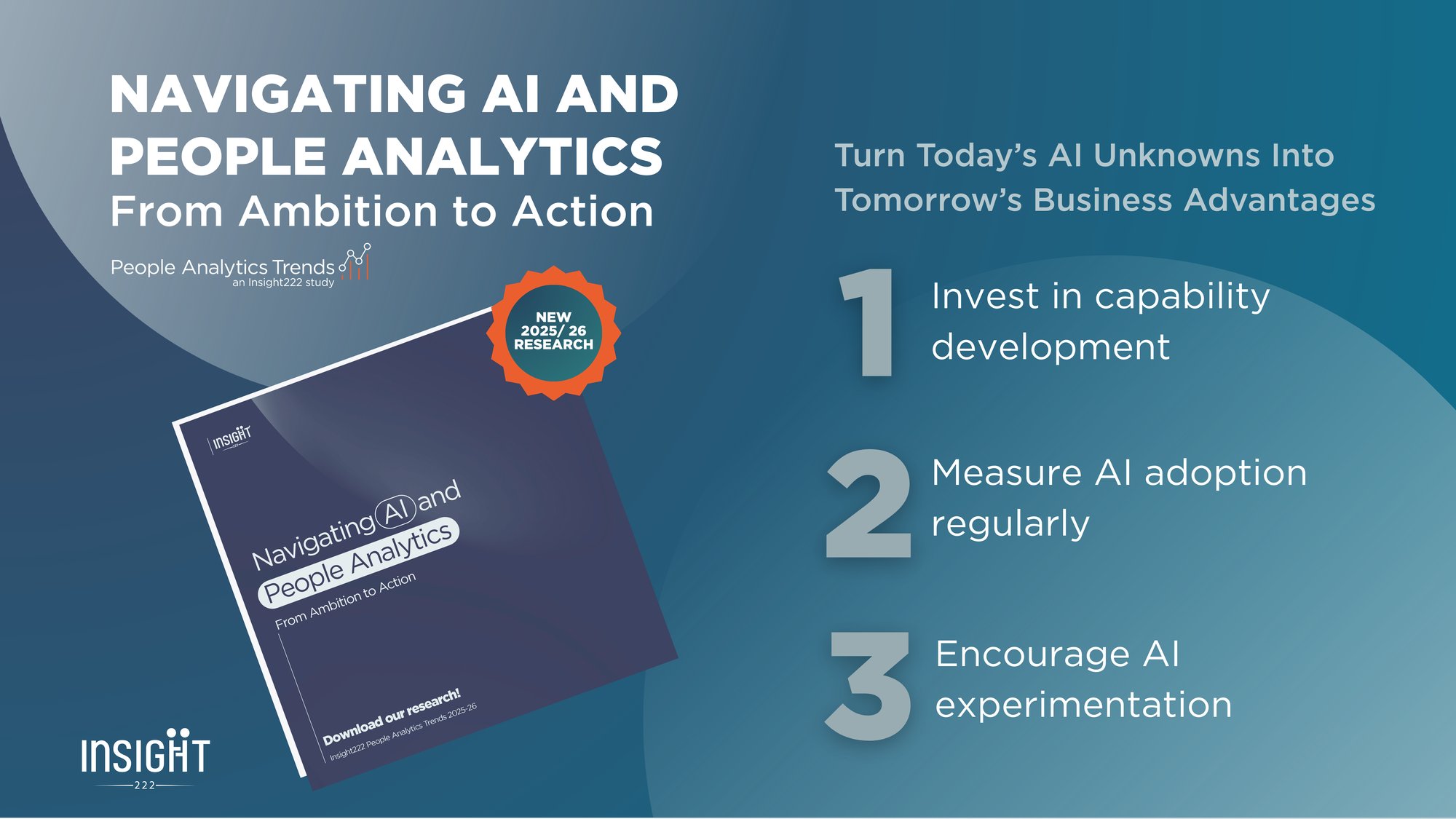 NAVIGATING AI AND PEOPLE ANALYTICS
From Ambition to Action

People Analytics Trends
an Insight222 study

NEW 2025/ 26 RESEARCH

INSIGHT 222

Navigating AI and People Analytics
From Ambition to Action

Download our research!
Insight222 People Analytics Trends 2025-26

INSIGHT 222

Turn Today's AI Unknowns Into Tomorrow's Business Advantages

1 Invest in capability development

2 Measure AI adoption regularly

3 Encourage AI experimentation